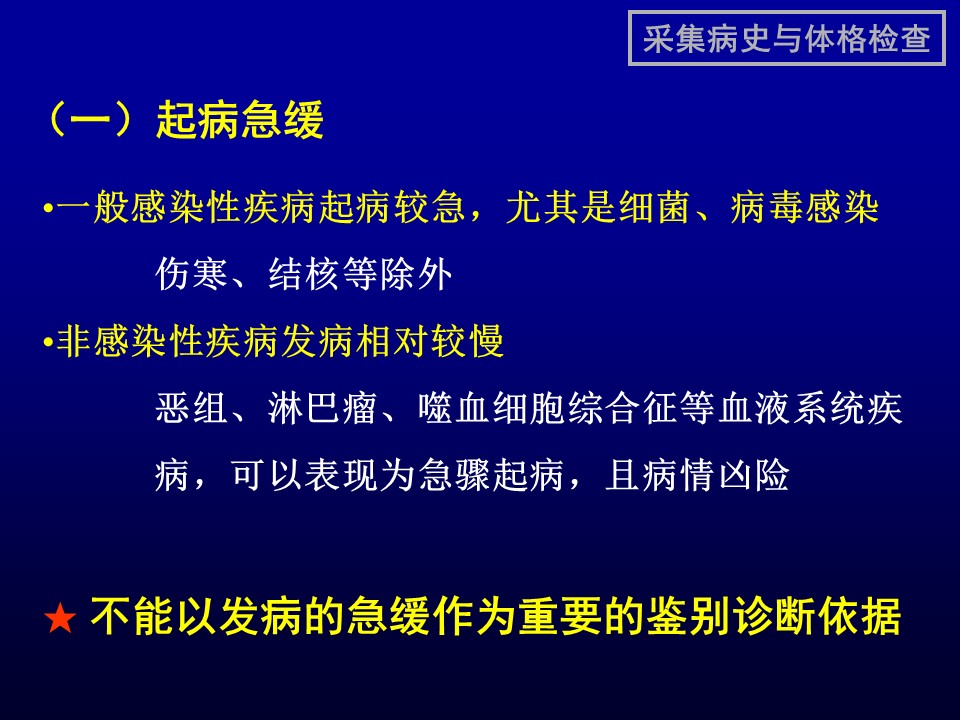 采集病史与体格检查

（一）起病急缓

•一般感染性疾病起病较急，尤其是细菌、病毒感染

伤寒、结核等除外

•非感染性疾病发病相对较慢

恶组、淋巴瘤、噬血细胞综合征等血液系统疾病，可以表现为急骤起病，且病情凶险

★ 不能以发病的急缓作为重要的鉴别诊断依据